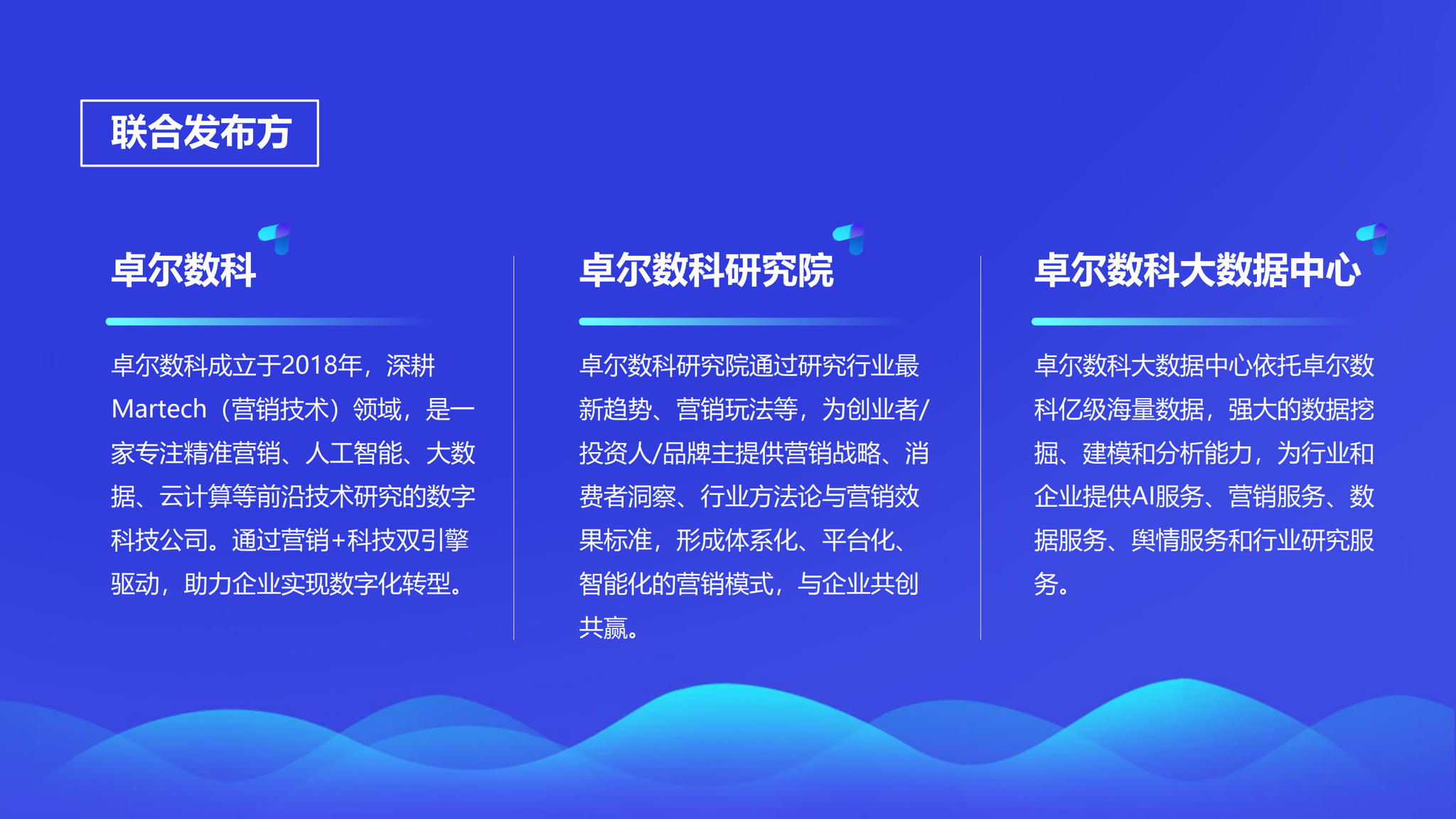 联合发布方

卓尔数科

卓尔数科成立于2018年，深耕Martech（营销技术）领域，是一家专注精准营销、人工智能、大数据、云计算等前沿技术研究的数字科技公司。通过营销+科技双引擎驱动，助力企业实现数字化转型。

卓尔数科研究院

卓尔数科研究院通过研究行业最新趋势、营销玩法等，为创业者/投资人/品牌主提供营销战略、消费者洞察、行业方法论与营销效果标准，形成体系化、平台化、智能化的营销模式，与企业共创共赢。

卓尔数科大数据中心

卓尔数科大数据中心依托卓尔数科亿级海量数据，强大的数据挖掘、建模和分析能力，为行业和企业提供AI服务、营销服务、数据服务、舆情服务和行业研究服务。